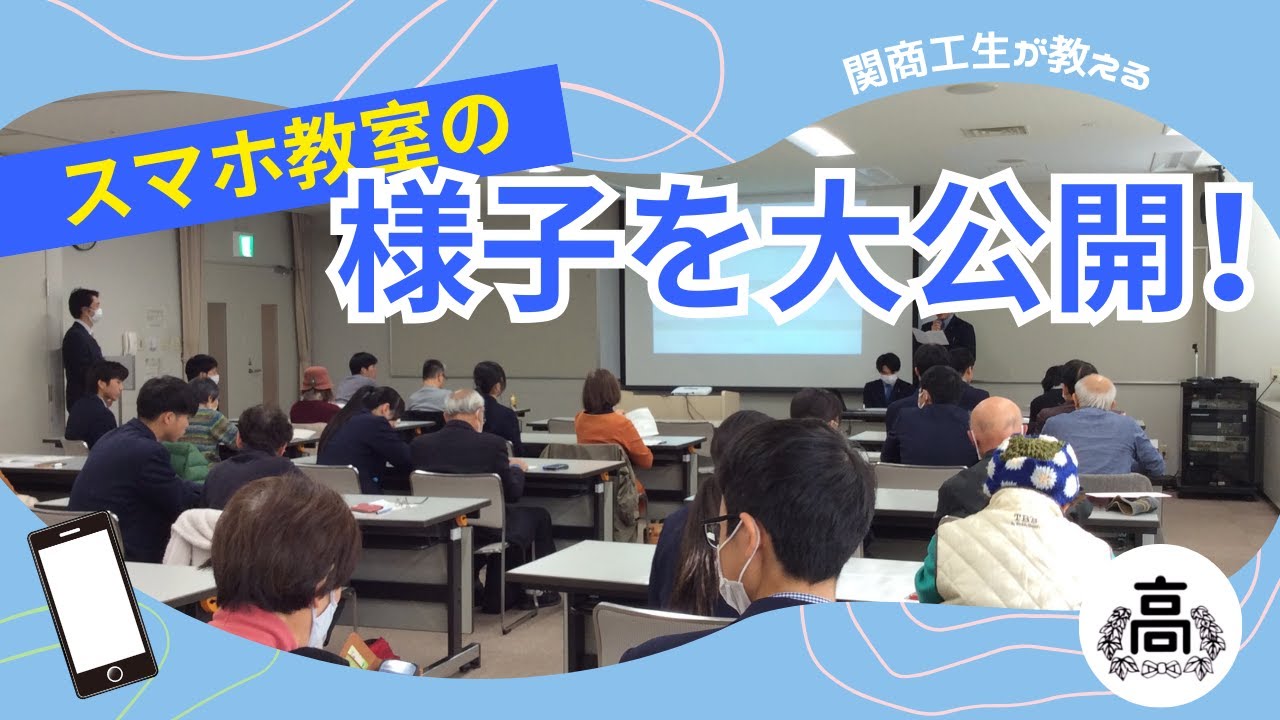 関商工生が教える

スマホ教室の

様子を大公開!

高